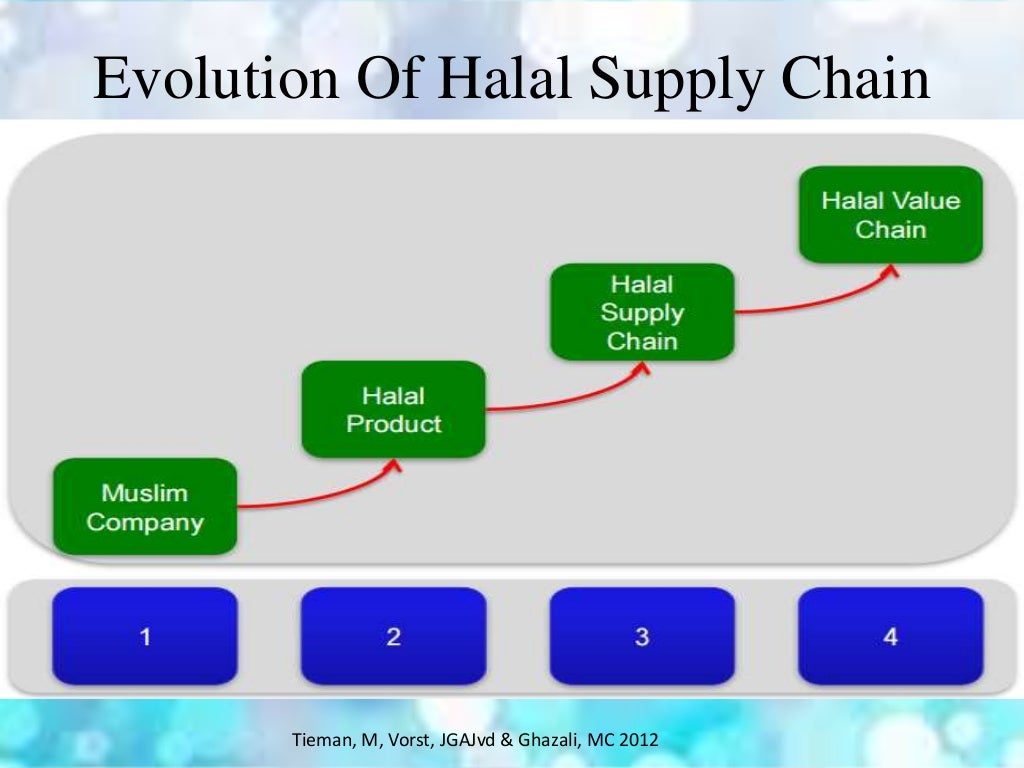 Evolution Of Halal Supply Chain

Muslim Company

Halal Product

Halal Supply Chain

Halal Value Chain

1

2

3

4

Tieman, M, Vorst, JGAJvd & Ghazali, MC 2012